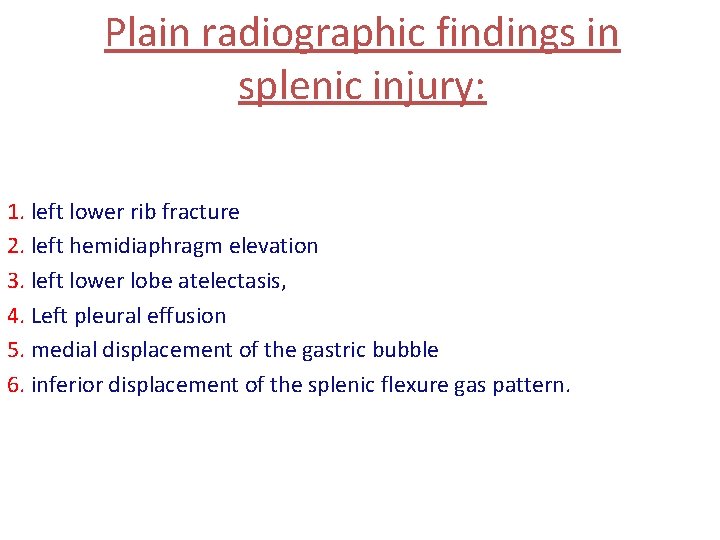 Plain radiographic findings in splenic injury:

1. left lower rib fracture
2. left hemidiaphragm elevation
3. left lower lobe atelectasis,
4. Left pleural effusion
5. medial displacement of the gastric bubble
6. inferior displacement of the splenic flexure gas pattern.